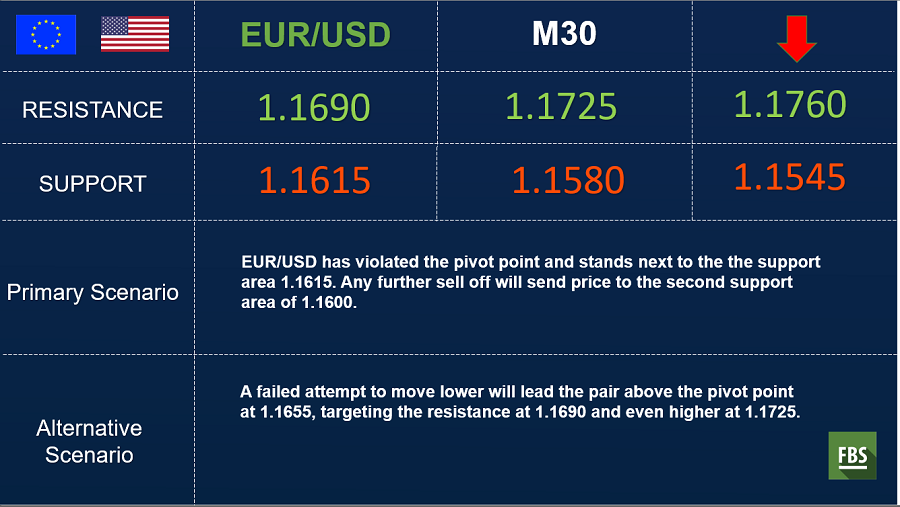 | | EUR/USD | M30 | |
|---|---|---|---|
| RESISTANCE | 1.1690 | 1.1725 | 1.1760 |
| SUPPORT | 1.1615 | 1.1580 | 1.1545 |

Primary Scenario

EUR/USD has violated the pivot point and stands next to the the support area 1.1615. Any further sell off will send price to the second support area of 1.1600.

Alternative Scenario

A failed attempt to move lower will lead the pair above the pivot point at 1.1655, targeting the resistance at 1.1690 and even higher at 1.1725.

FBS